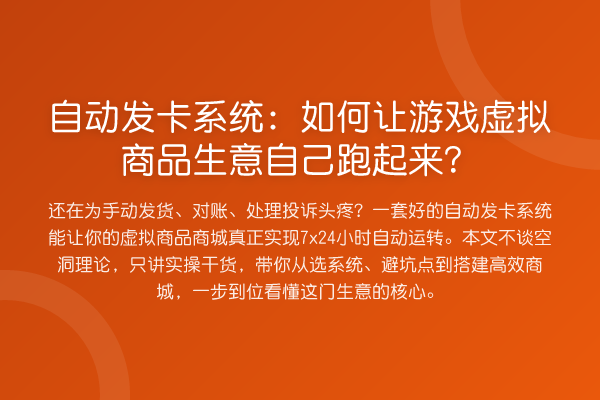 自动发卡系统：如何让游戏虚拟商品生意自己跑起来？

还在为手动发货、对账、处理投诉头疼？一套好的自动发卡系统能让你的虚拟商品商城真正实现7x24小时自动运转。本文不谈空洞理论，只讲实操干货，带你从选系统、避坑点到搭建高效商城，一步到位看懂这门生意的核心。